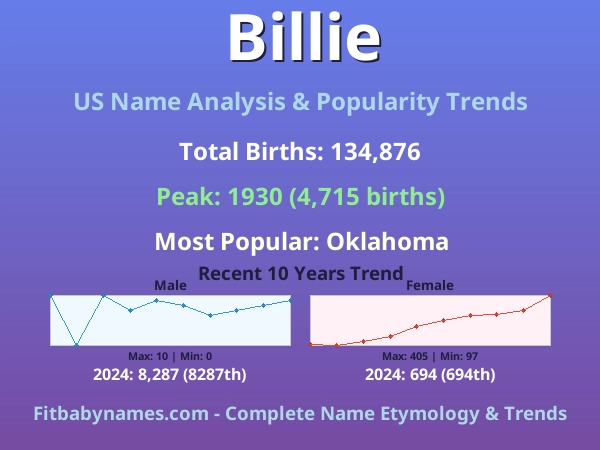 Billie

US Name Analysis & Popularity Trends

Total Births: 134,876

Peak: 1930 (4,715 births)

Most Popular: Oklahoma

Recent 10 Years Trend

Male

Max: 10 | Min: 0

2024: 8,287 (8287th)

Female

Max: 405 | Min: 97

2024: 694 (694th)

Fitbabynames.com - Complete Name Etymology & Trends